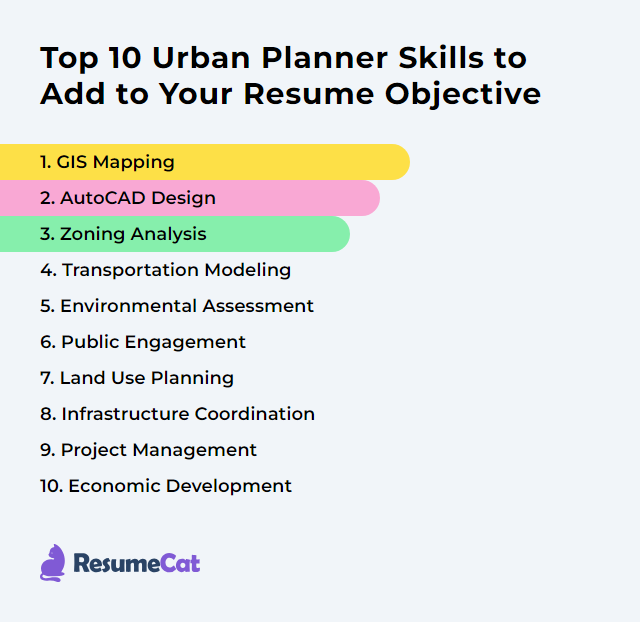 Top 10 Urban Planner Skills to Add to Your Resume Objective

1. GIS Mapping
2. AutoCAD Design
3. Zoning Analysis
4. Transportation Modeling
5. Environmental Assessment
6. Public Engagement
7. Land Use Planning
8. Infrastructure Coordination
9. Project Management
10. Economic Development

ResumeCat